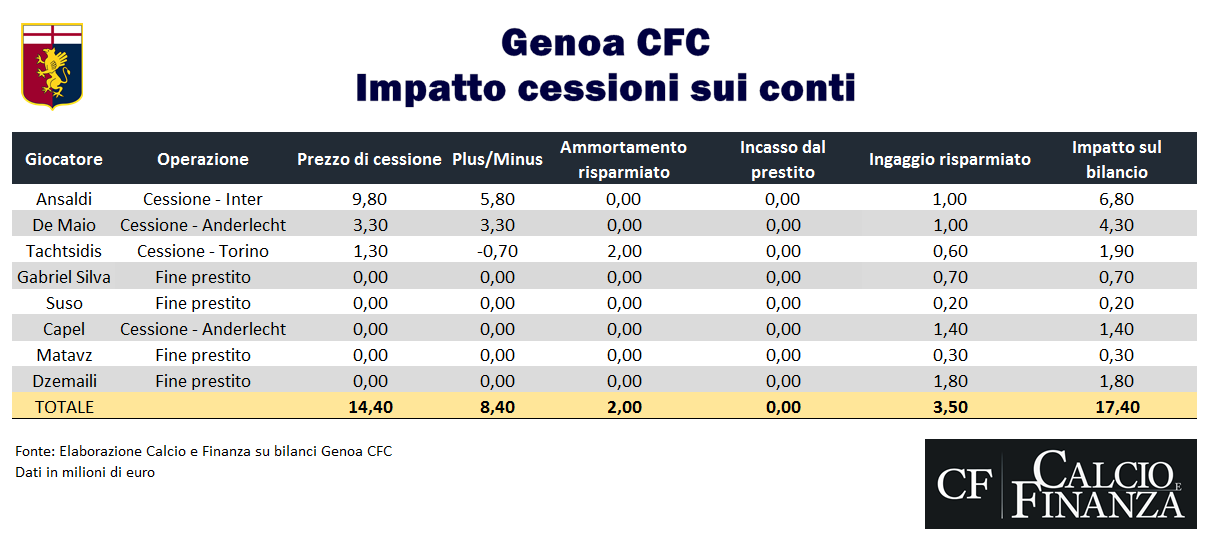 Genoa CFC
Impatto cessioni sui conti

| Giocatore | Operazione | Prezzo di cessione | Plus/Minus | Ammortamento risparmiato | Incasso dal prestito | Ingaggio risparmiato | Impatto sul bilancio |
|---|---|---|---|---|---|---|---|
| Ansaldi | Cessione - Inter | 9,80 | 5,80 | 0,00 | 0,00 | 1,00 | 6,80 |
| De Maio | Cessione - Anderlecht | 3,30 | 3,30 | 0,00 | 0,00 | 1,00 | 4,30 |
| Tachtsidis | Cessione - Torino | 1,30 | -0,70 | 2,00 | 0,00 | 0,60 | 1,90 |
| Gabriel Silva | Fine prestito | 0,00 | 0,00 | 0,00 | 0,00 | 0,70 | 0,70 |
| Suso | Fine prestito | 0,00 | 0,00 | 0,00 | 0,00 | 0,20 | 0,20 |
| Capel | Cessione - Anderlecht | 0,00 | 0,00 | 0,00 | 0,00 | 1,40 | 1,40 |
| Matavz | Fine prestito | 0,00 | 0,00 | 0,00 | 0,00 | 0,30 | 0,30 |
| Dzemaili | Fine prestito | 0,00 | 0,00 | 0,00 | 0,00 | 1,80 | 1,80 |
| TOTALE | | 14,40 | 8,40 | 2,00 | 0,00 | 3,50 | 17,40 |

Fonte: Elaborazione Calcio e Finanza su bilanci Genoa CFC
Dati in milioni di euro

CF CALCIO E FINANZA